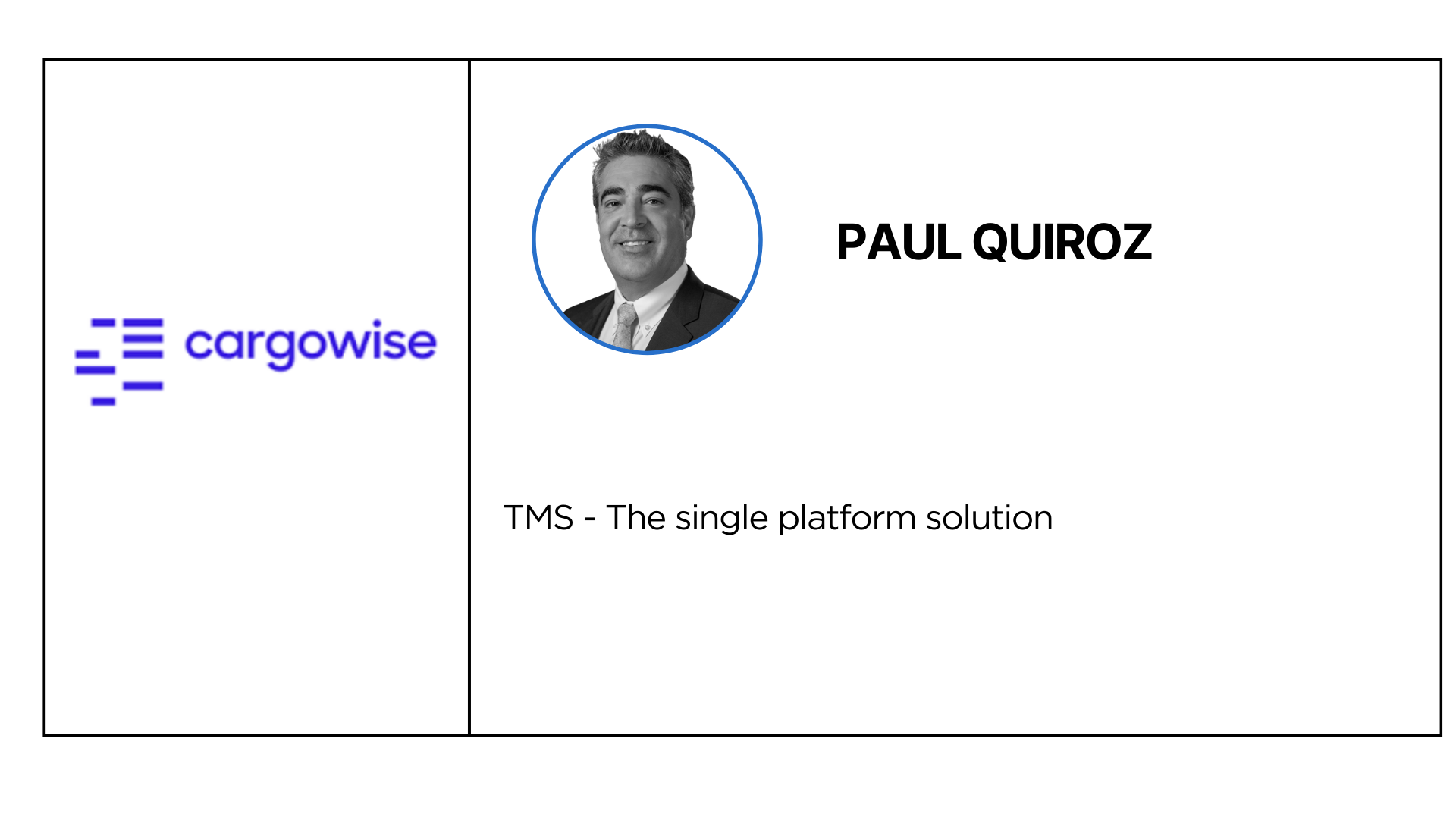 cargowise

PAUL QUIROZ

TMS - The single platform solution